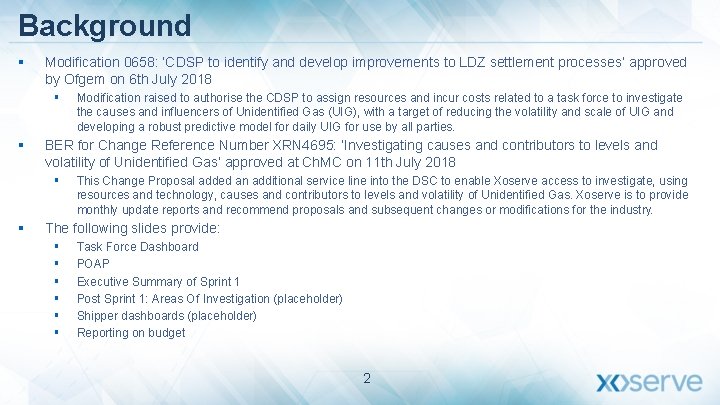 Background

▪ Modification 0658: 'CDSP to identify and develop improvements to LDZ settlement processes' approved by Ofgem on 6th July 2018

▪ Modification raised to authorise the CDSP to assign resources and incur costs related to a task force to investigate the causes and influencers of Unidentified Gas (UIG), with a target of reducing the volatility and scale of UIG and developing a robust predictive model for daily UIG for use by all parties.

▪ BER for Change Reference Number XRN4695: 'Investigating causes and contributors to levels and volatility of Unidentified Gas' approved at ChMC on 11th July 2018

▪ This Change Proposal added an additional service line into the DSC to enable Xoserve access to investigate, using resources and technology, causes and contributors to levels and volatility of Unidentified Gas. Xoserve is to provide monthly update reports and recommend proposals and subsequent changes or modifications for the industry.

▪ The following slides provide:

▪ Task Force Dashboard
▪ POAP
▪ Executive Summary of Sprint 1
▪ Post Sprint 1: Areas Of Investigation (placeholder)
▪ Shipper dashboards (placeholder)
▪ Reporting on budget

2

xoserve